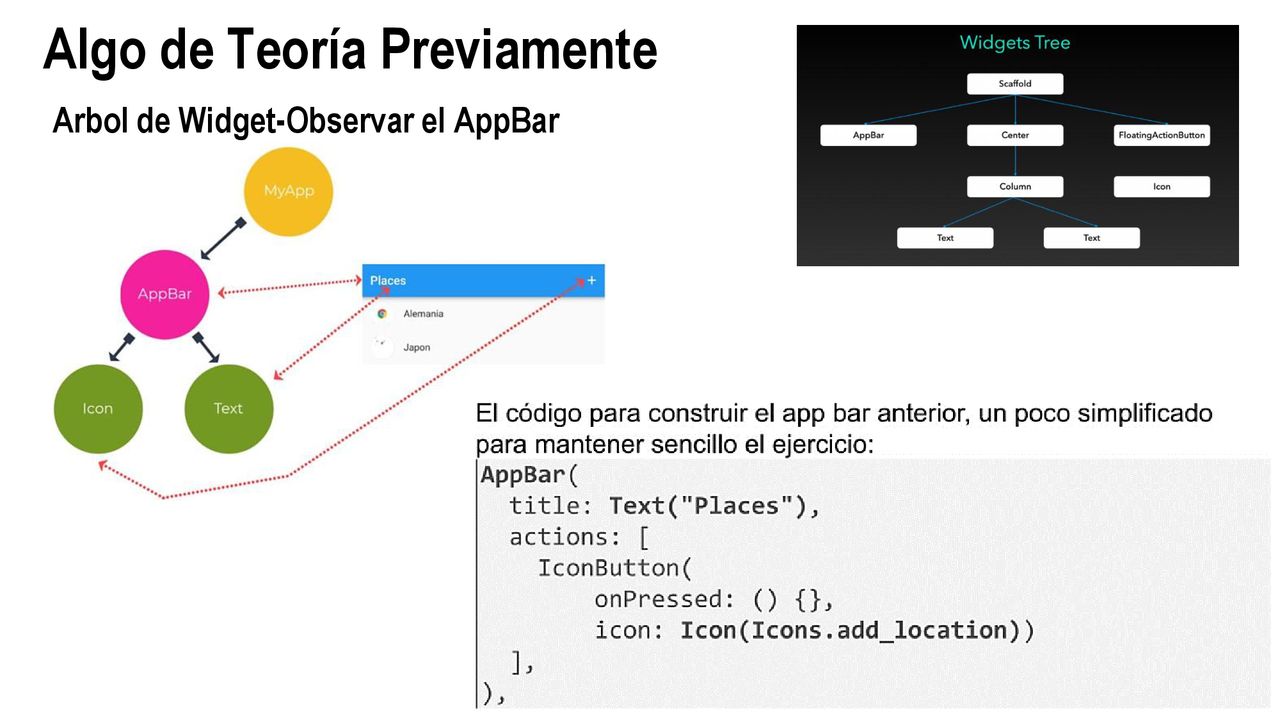 Algo de Teoría Previamente

Arbol de Widget-Observar el AppBar

MyApp

AppBar

Icon

Text

Places +

Alemania

Japon

Widgets Tree

Scaffold

AppBar

Center

FloatingActionButton

Column

Icon

Text

Text

El código para construir el app bar anterior, un poco simplificado para mantener sencillo el ejercicio:

AppBar(
  title: Text("Places"),
  actions: [
    IconButton(
        onPressed: () {},
        icon: Icon(Icons.add_location))
  ],
),